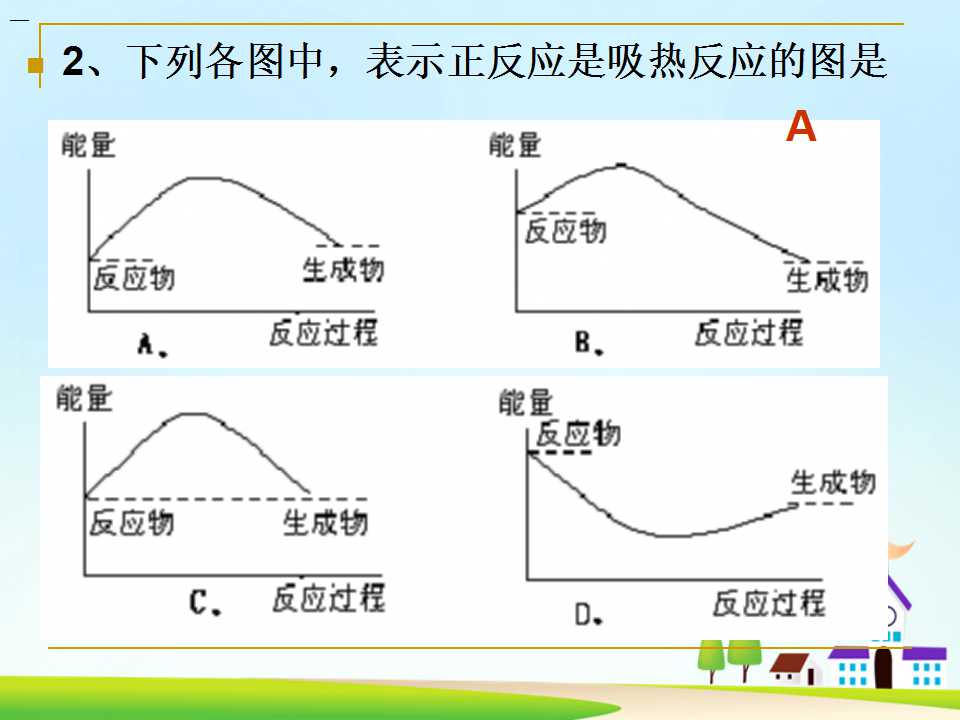 2、下列各图中，表示正反应是吸热反应的图是

A

能量
反应物
生成物
反应过程
A.

能量
反应物
生成物
反应过程
B.

能量
反应物
生成物
反应过程
C.

能量
反应物
生成物
反应过程
D.